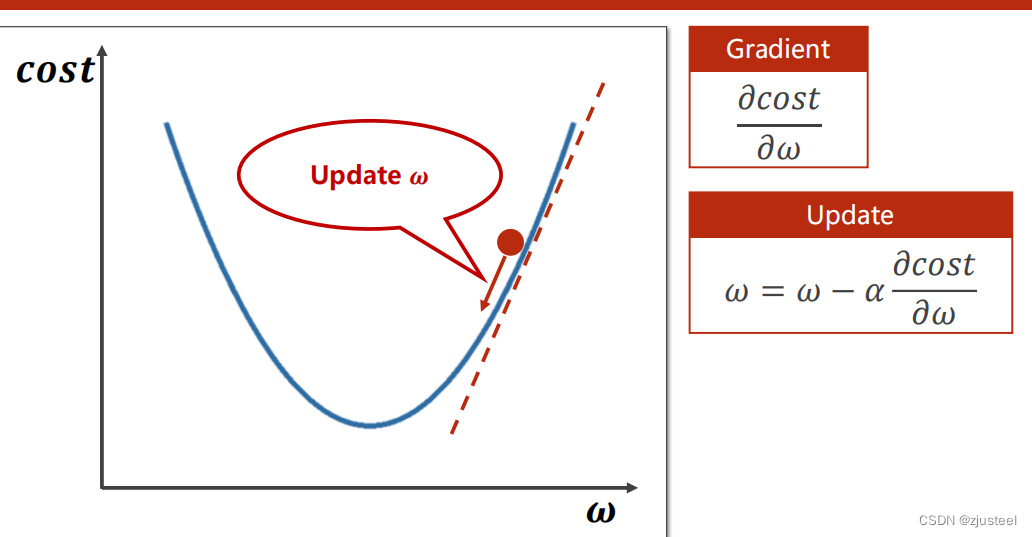 $cost$

Update $\omega$

$\omega$

Gradient

$\frac{\partial cost}{\partial \omega}$

Update

$\omega = \omega - \alpha \frac{\partial cost}{\partial \omega}$

CSDN @zjusteel